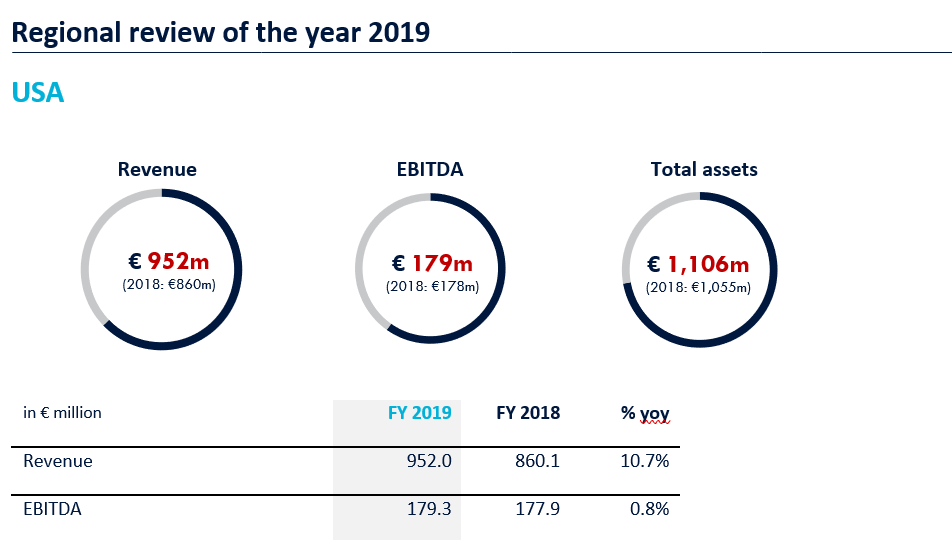 Regional review of the year 2019

USA

Revenue

€ 952m
(2018: €860m)

EBITDA

€ 179m
(2018: €178m)

Total assets

€ 1,106m
(2018: €1,055m)

| in € million | FY 2019 | FY 2018 | % yoy |
|---|---|---|---|
| Revenue | 952.0 | 860.1 | 10.7% |
| EBITDA | 179.3 | 177.9 | 0.8% |